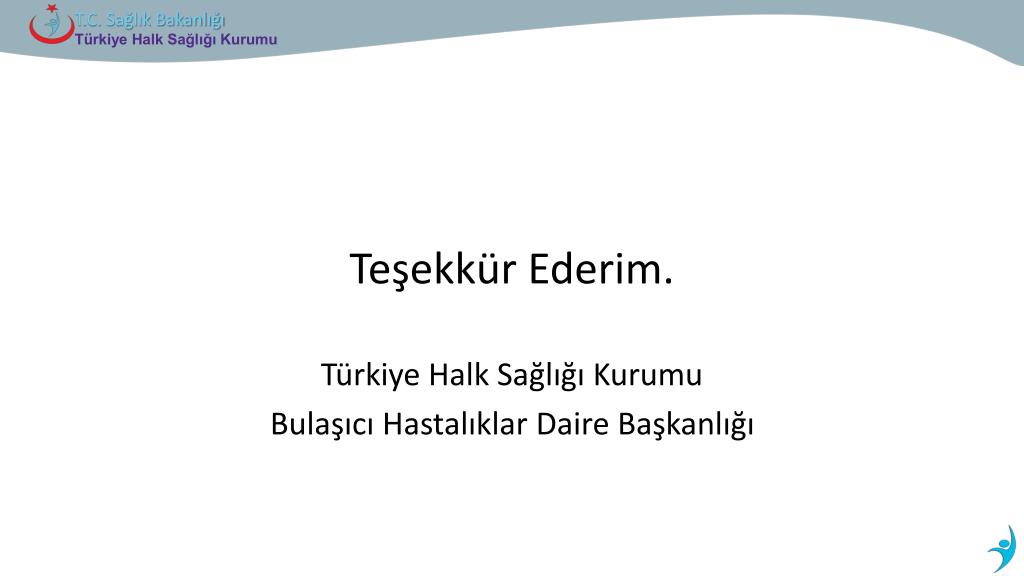 T.C. Sağlık Bakanlığı
Türkiye Halk Sağlığı Kurumu

Teşekkür Ederim.

Türkiye Halk Sağlığı Kurumu
Bulaşıcı Hastalıklar Daire Başkanlığı